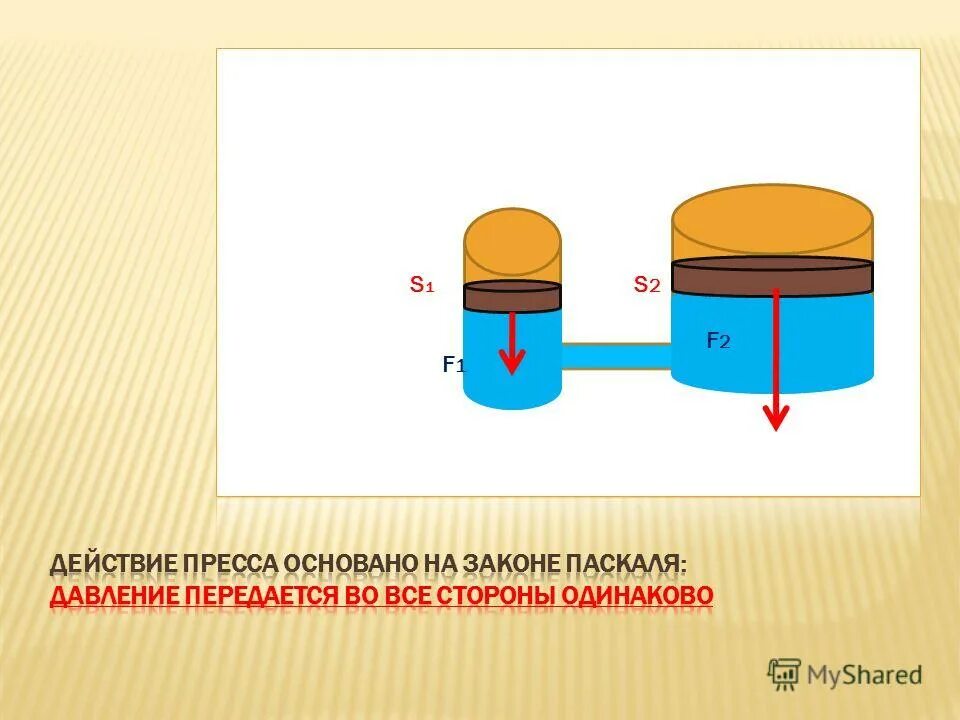 $S_1$

$S_2$

$F_1$

$F_2$

ДЕЙСТВИЕ ПРЕССА ОСНОВАНО НА ЗАКОНЕ ПАСКАЛЯ: ДАВЛЕНИЕ ПЕРЕДАЕТСЯ ВО ВСЕ СТОРОНЫ ОДИНАКОВО

MyShared